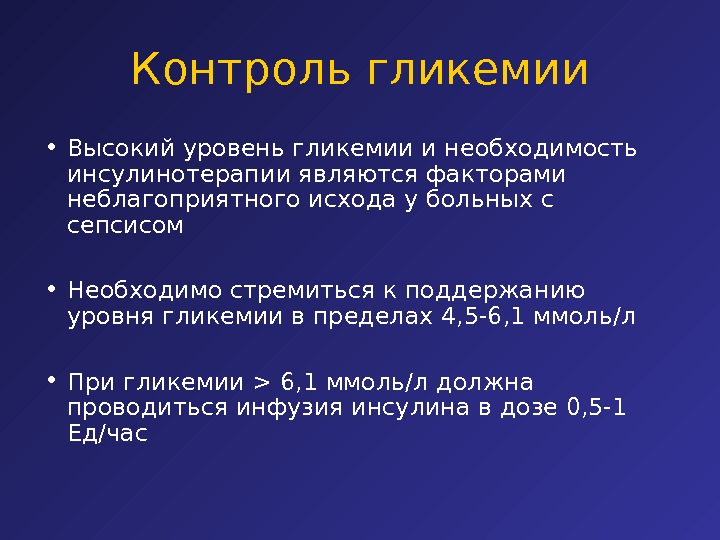 Контроль гликемии

• Высокий уровень гликемии и необходимость инсулинотерапии являются факторами неблагоприятного исхода у больных с сепсисом

• Необходимо стремиться к поддержанию уровня гликемии в пределах 4,5-6,1 ммоль/л

• При гликемии > 6,1 ммоль/л должна проводиться инфузия инсулина в дозе 0,5-1 Ед/час